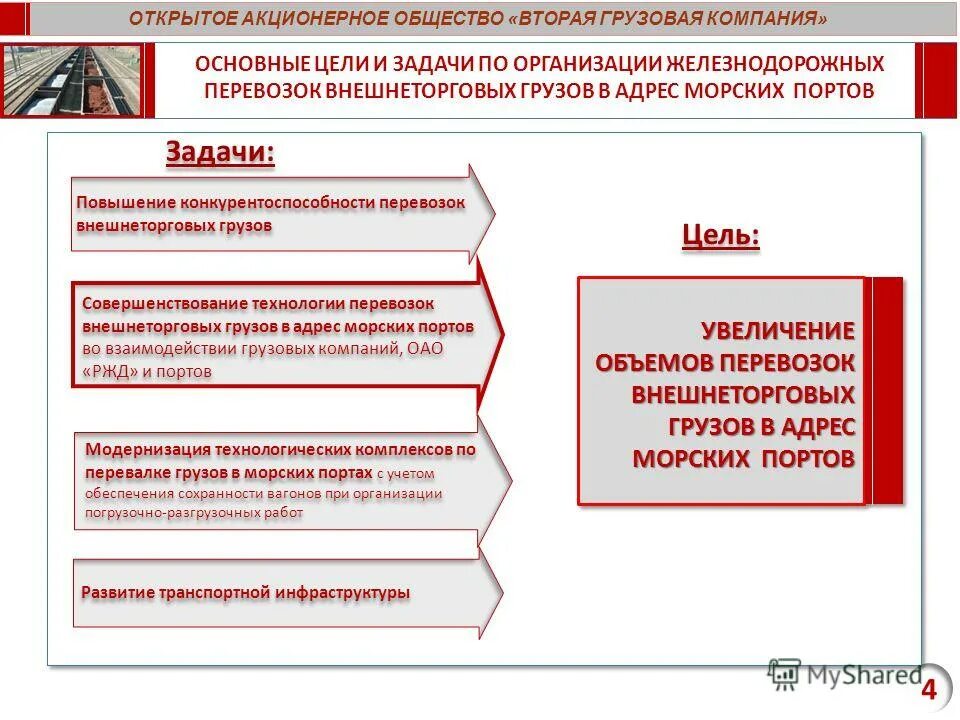 ОТКРЫТОЕ АКЦИОНЕРНОЕ ОБЩЕСТВО «ВТОРАЯ ГРУЗОВАЯ КОМПАНИЯ»

ОСНОВНЫЕ ЦЕЛИ И ЗАДАЧИ ПО ОРГАНИЗАЦИИ ЖЕЛЕЗНОДОРОЖНЫХ ПЕРЕВОЗОК ВНЕШНЕТОРГОВЫХ ГРУЗОВ В АДРЕС МОРСКИХ ПОРТОВ

Задачи:

Повышение конкурентоспособности перевозок внешнеторговых грузов

Совершенствование технологии перевозок внешнеторговых грузов в адрес морских портов во взаимодействии грузовых компаний, ОАО «РЖД» и портов

Модернизация технологических комплексов по перевалке грузов в морских портах с учетом обеспечения сохранности вагонов при организации погрузочно-разгрузочных работ

Развитие транспортной инфраструктуры

Цель:

УВЕЛИЧЕНИЕ ОБЪЕМОВ ПЕРЕВОЗОК ВНЕШНЕТОРГОВЫХ ГРУЗОВ В АДРЕС МОРСКИХ ПОРТОВ

MyShared

4